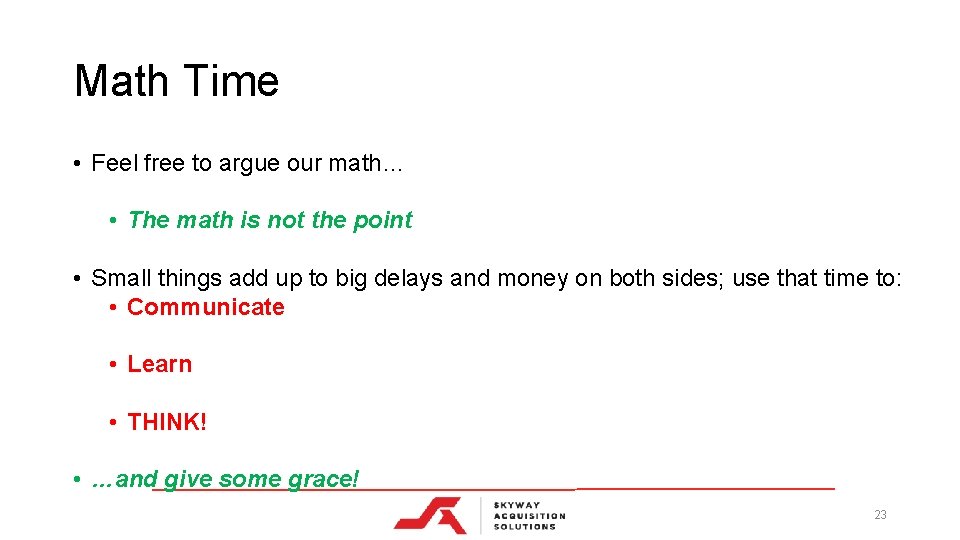 Math Time

• Feel free to argue our math…

• The math is not the point

• Small things add up to big delays and money on both sides; use that time to:

• Communicate

• Learn

• THINK!

• …and give some grace!

SKYWAY ACQUISITION SOLUTIONS

23